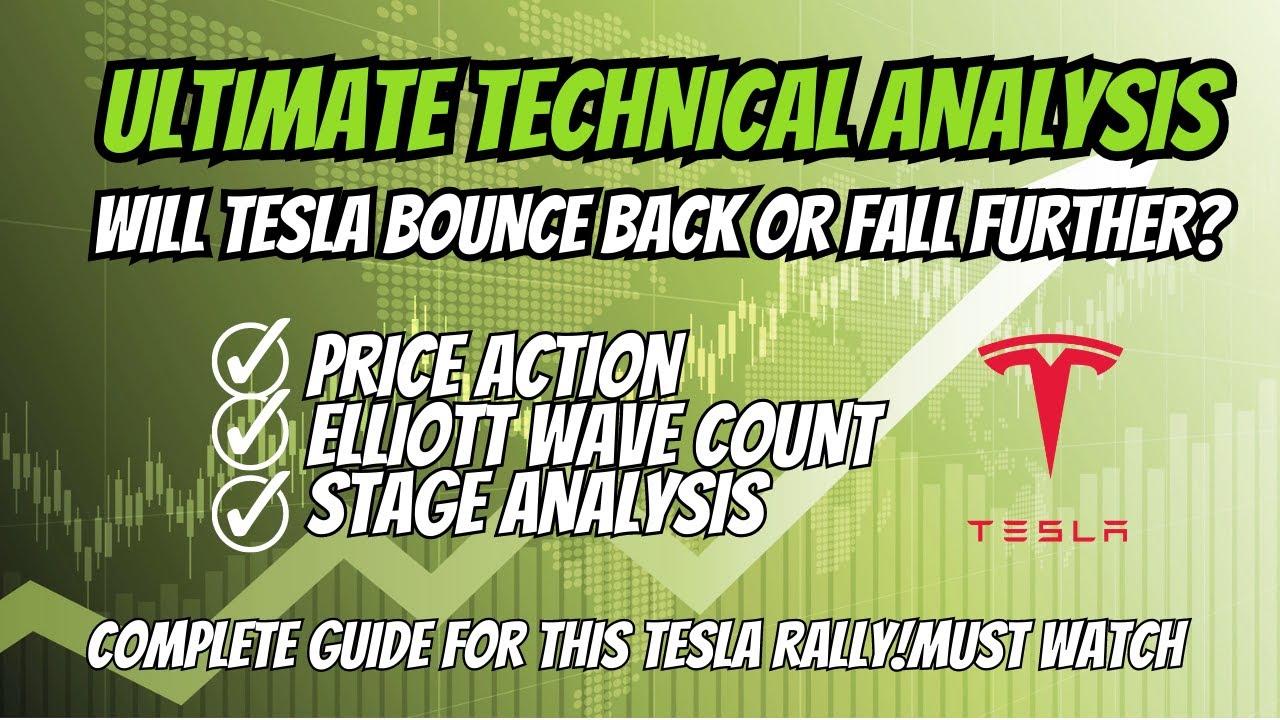 ULTIMATE TECHNICAL ANALYSIS
WILL TESLA BOUNCE BACK OR FALL FURTHER?

PRICE ACTION
ELLIOTT WAVE COUNT
STAGE ANALYSIS

TESLA

COMPLETE GUIDE FOR THIS TESLA RALLY!MUST WATCH